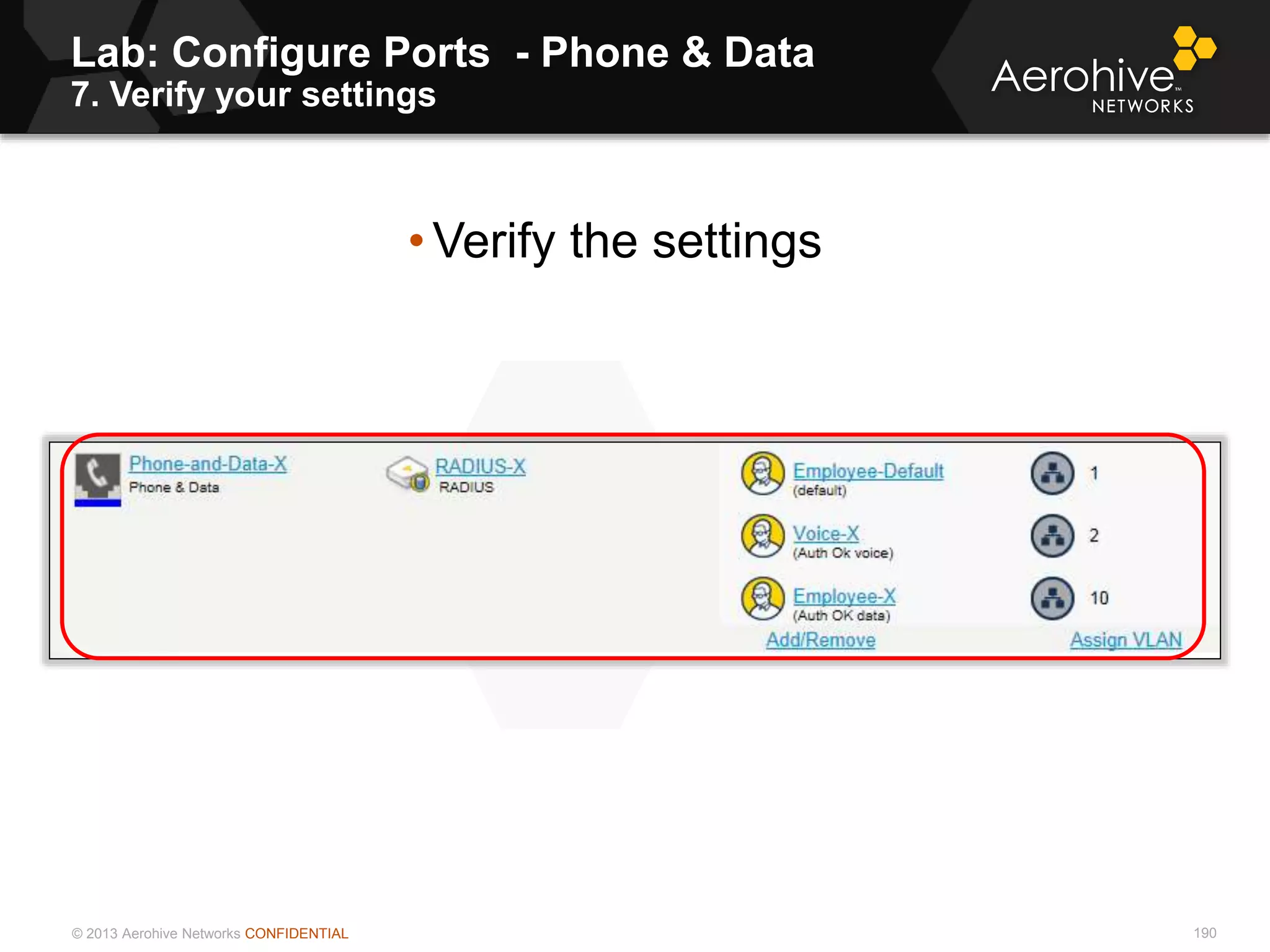 Lab: Configure Ports - Phone & Data
7. Verify your settings

Aerohive™ NETWORKS

• Verify the settings

Phone-and-Data-X
Phone & Data

RADIUS-X
RADIUS

Employee-Default
(default)

1

Voice-X
(Auth Ok voice)

2

Employee-X
(Auth OK data)

10

Add/Remove

Assign VLAN

© 2013 Aerohive Networks CONFIDENTIAL

190